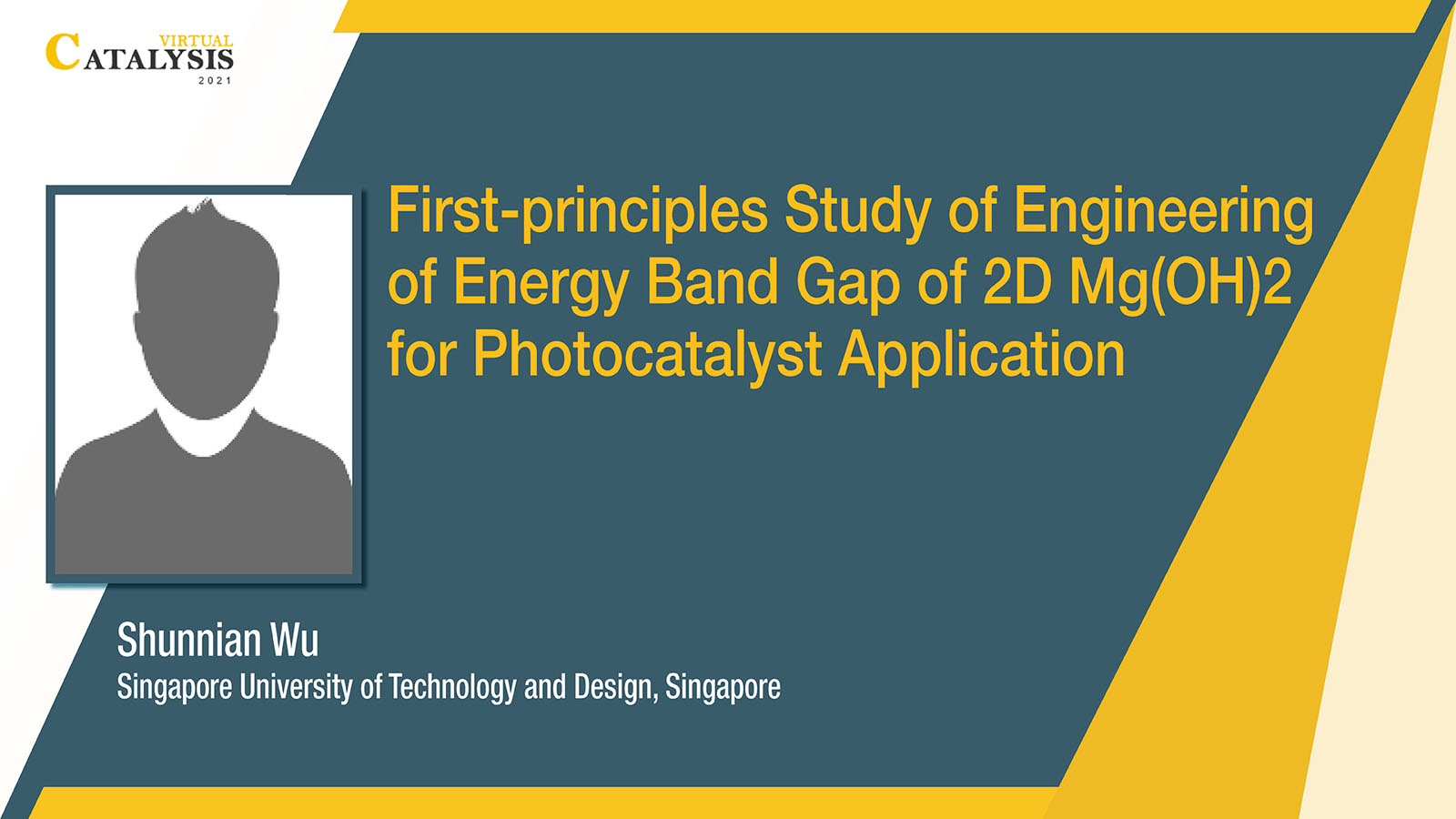 VIRTUAL
CATALYSIS
2021

First-principles Study of Engineering of Energy Band Gap of 2D Mg(OH)2 for Photocatalyst Application

Shunnian Wu
Singapore University of Technology and Design, Singapore